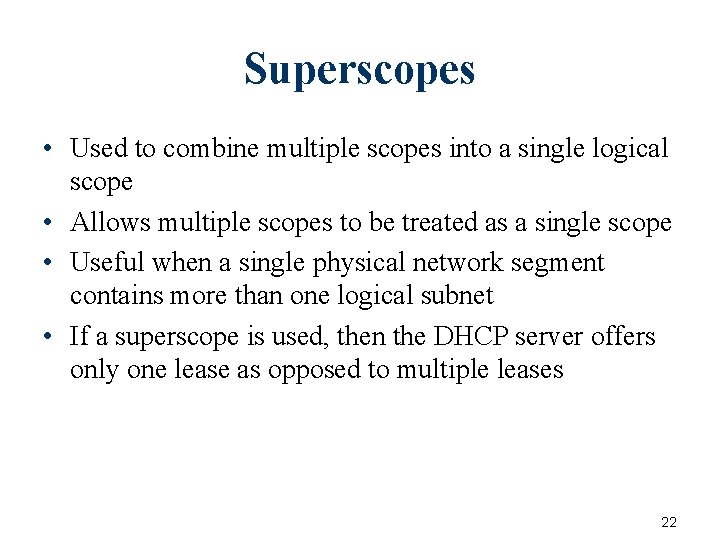 Superscopes

• Used to combine multiple scopes into a single logical scope
• Allows multiple scopes to be treated as a single scope
• Useful when a single physical network segment contains more than one logical subnet
• If a superscope is used, then the DHCP server offers only one lease as opposed to multiple leases

22